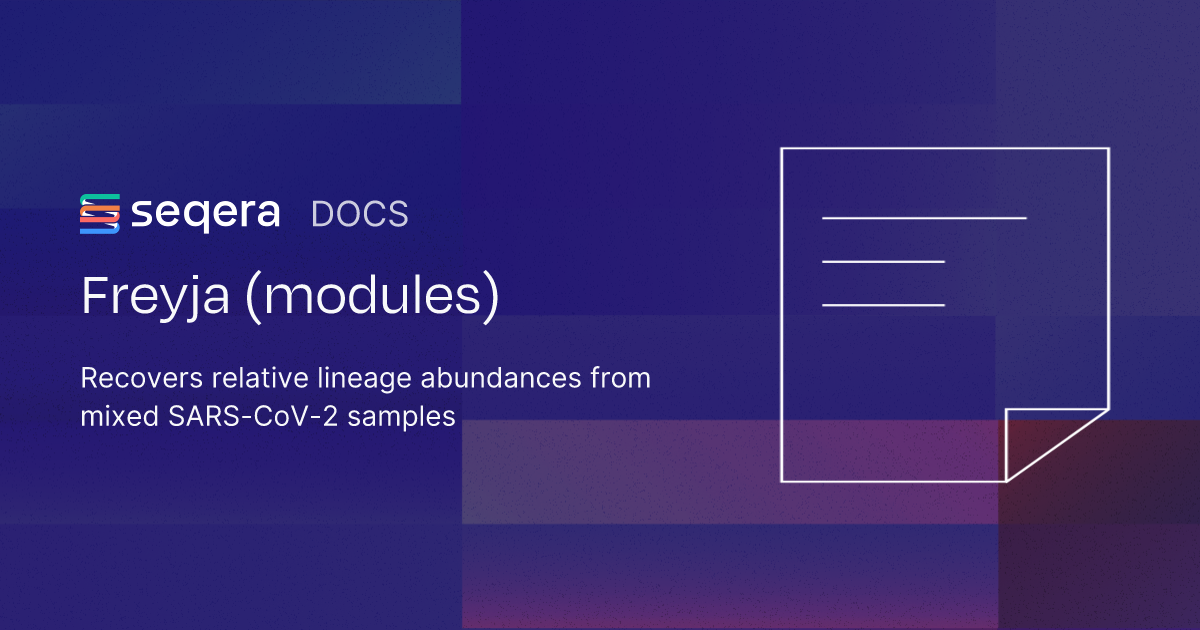 seqera DOCS

Freyja (modules)

Recovers relative lineage abundances from mixed SARS-CoV-2 samples